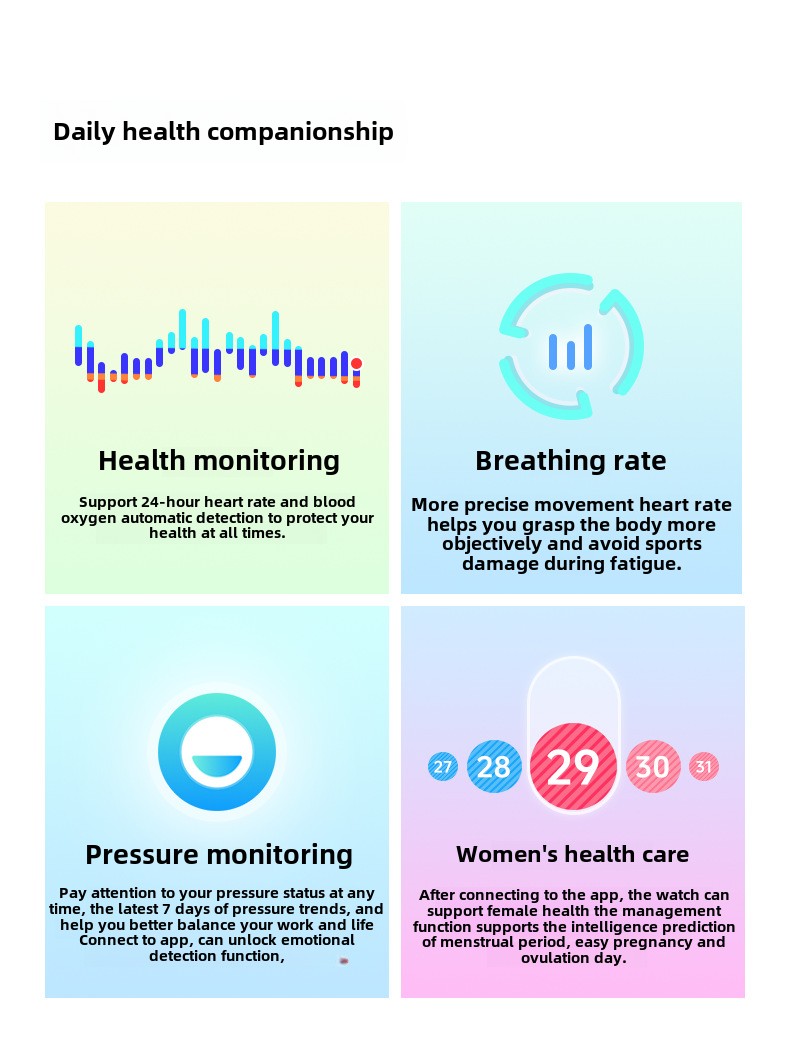 Daily health companionship

Health monitoring

Support 24-hour heart rate and blood oxygen automatic detection to protect your health at all times.

Breathing rate

More precise movement heart rate helps you grasp the body more objectively and avoid sports damage during fatigue.

Pressure monitoring

Pay attention to your pressure status at any time, the latest 7 days of pressure trends, and help you better balance your work and life Connect to app, can unlock emotional detection function,

27 28 29 30 31

Women's health care

After connecting to the app, the watch can support female health the management function supports the intelligence prediction of menstrual period, easy pregnancy and ovulation day.